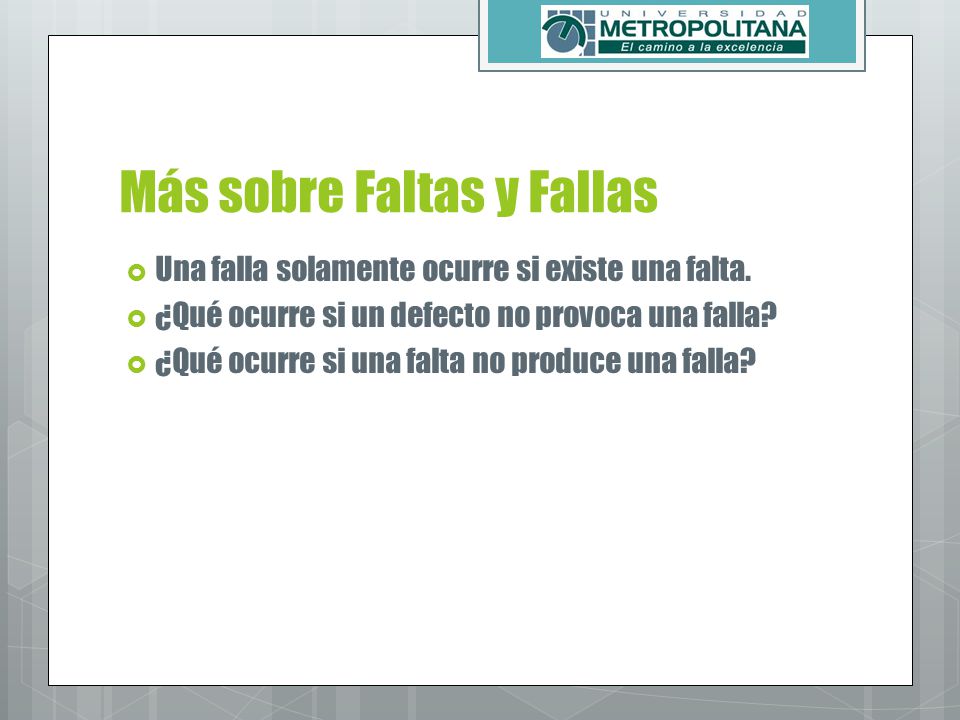 UNIVERSIDAD
METROPOLITANA
El camino a la excelencia

Más sobre Faltas y Fallas

Una falla solamente ocurre si existe una falta.
¿Qué ocurre si un defecto no provoca una falla?
¿Qué ocurre si una falta no produce una falla?